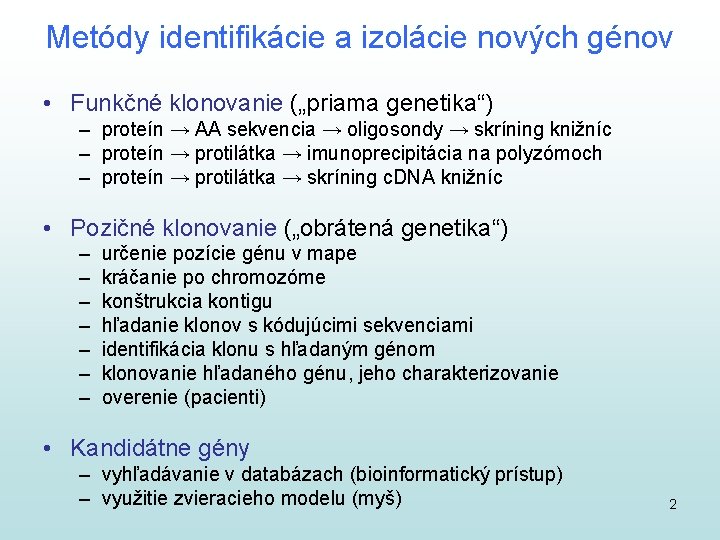 Metódy identifikácie a izolácie nových génov

• Funkčné klonovanie („priama genetika“)
– proteín → AA sekvencia → oligosondy → skríning knižníc
– proteín → protilátka → imunoprecipitácia na polyzómoch
– proteín → protilátka → skríning cDNA knižníc

• Pozičné klonovanie („obrátená genetika“)
– určenie pozície génu v mape
– kráčanie po chromozóme
– konštrukcia kontigu
– hľadanie klonov s kódujúcimi sekvenciami
– identifikácia klonu s hľadaným génom
– klonovanie hľadaného génu, jeho charakterizovanie
– overenie (pacienti)

• Kandidátne gény
– vyhľadávanie v databázach (bioinformatický prístup)
– využitie zvieracieho modelu (myš)

2